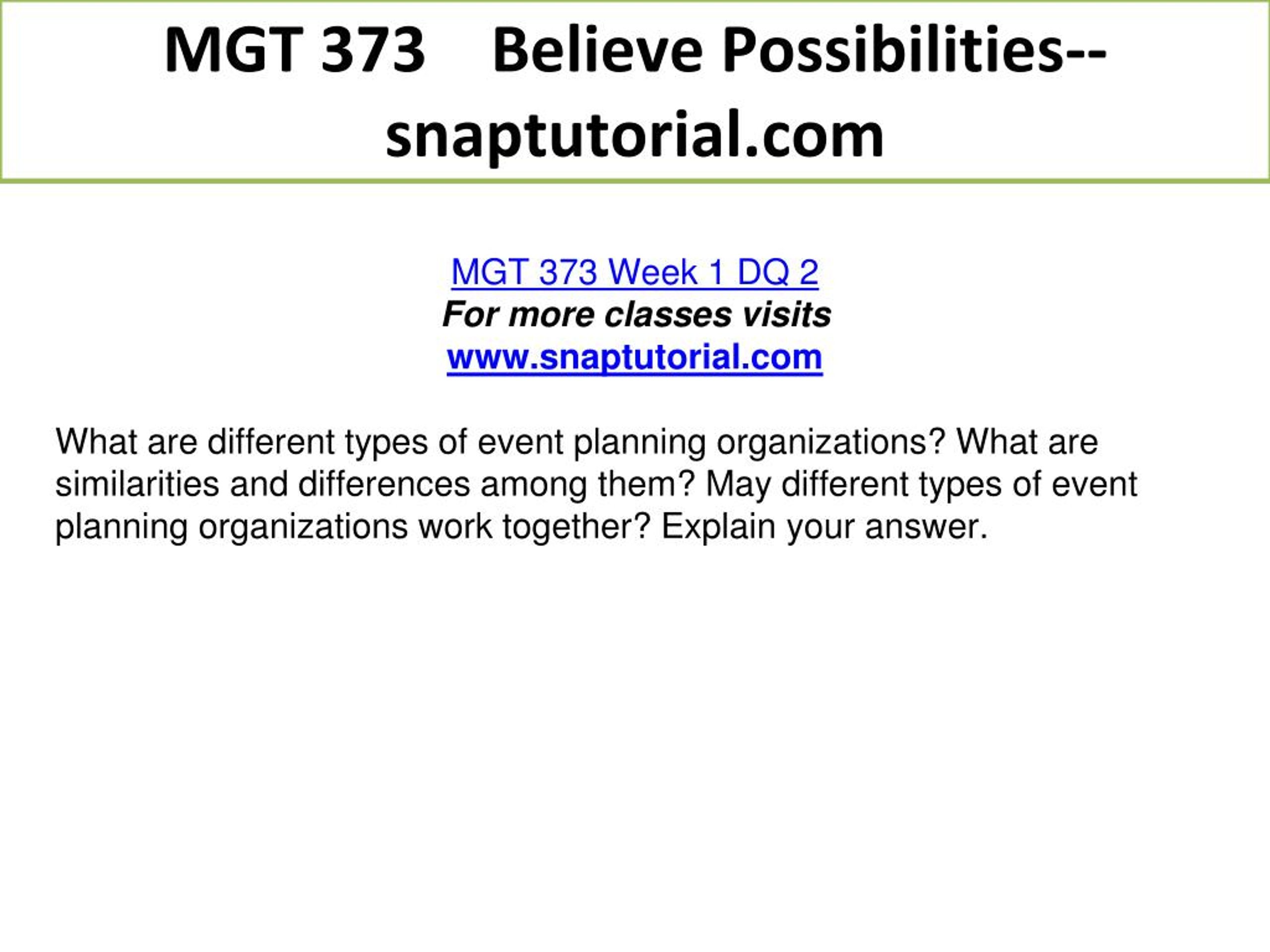 MGT 373 Believe Possibilities--snaptutorial.com

MGT 373 Week 1 DQ 2
For more classes visits
www.snaptutorial.com

What are different types of event planning organizations? What are similarities and differences among them? May different types of event planning organizations work together? Explain your answer.